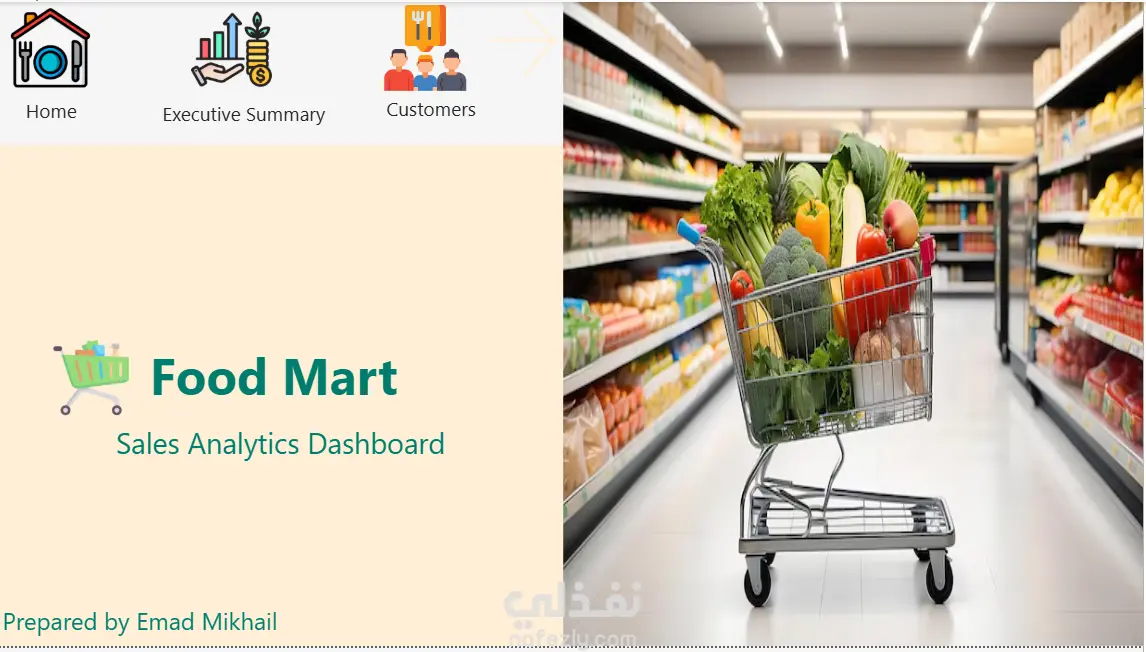 Home

Executive Summary

Customers

Food Mart

Sales Analytics Dashboard

Prepared by Emad Mikhail

نفذلي
nafezly.com